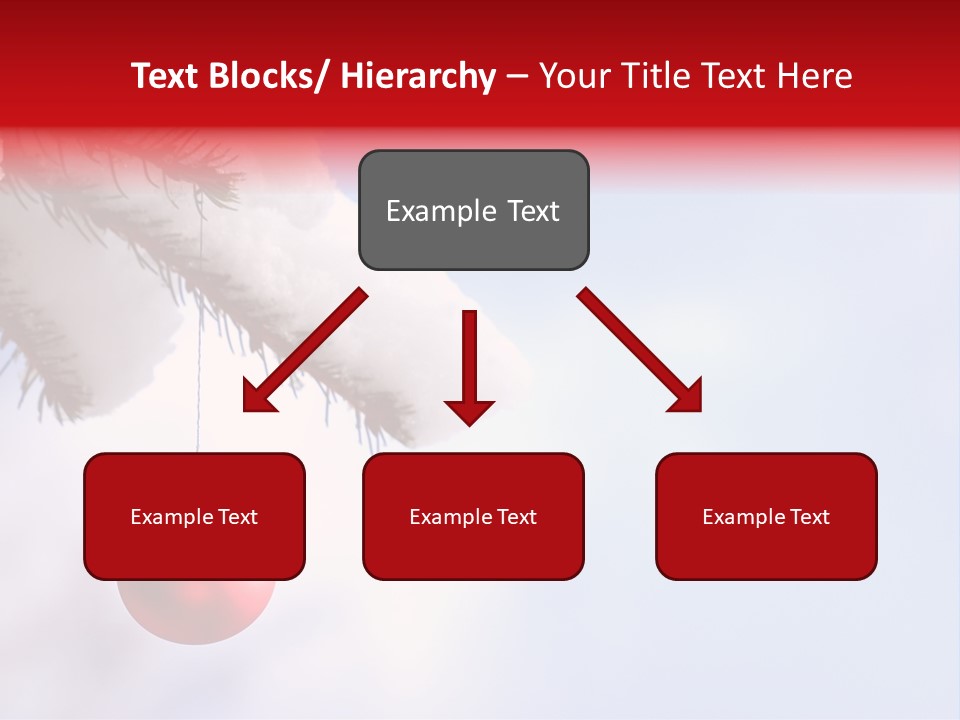 Text Blocks/ Hierarchy – Your Title Text Here

Example Text

Example Text

Example Text

Example Text